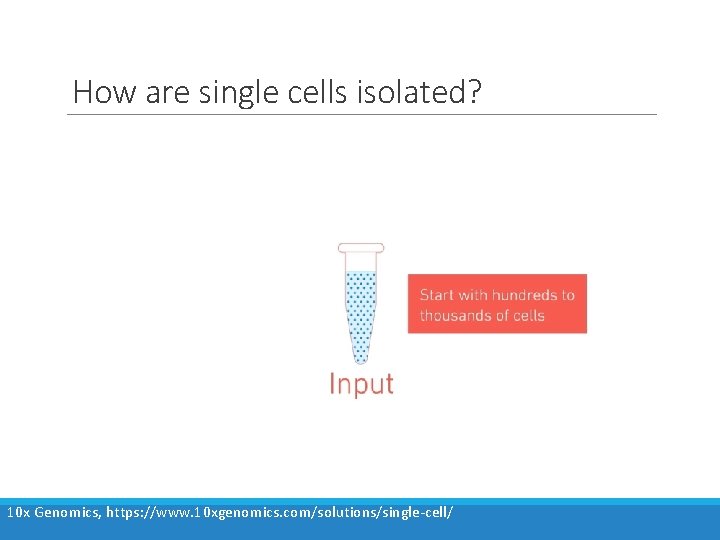 How are single cells isolated?

Start with hundreds to thousands of cells

Input

10x Genomics, https://www.10xgenomics.com/solutions/single-cell/